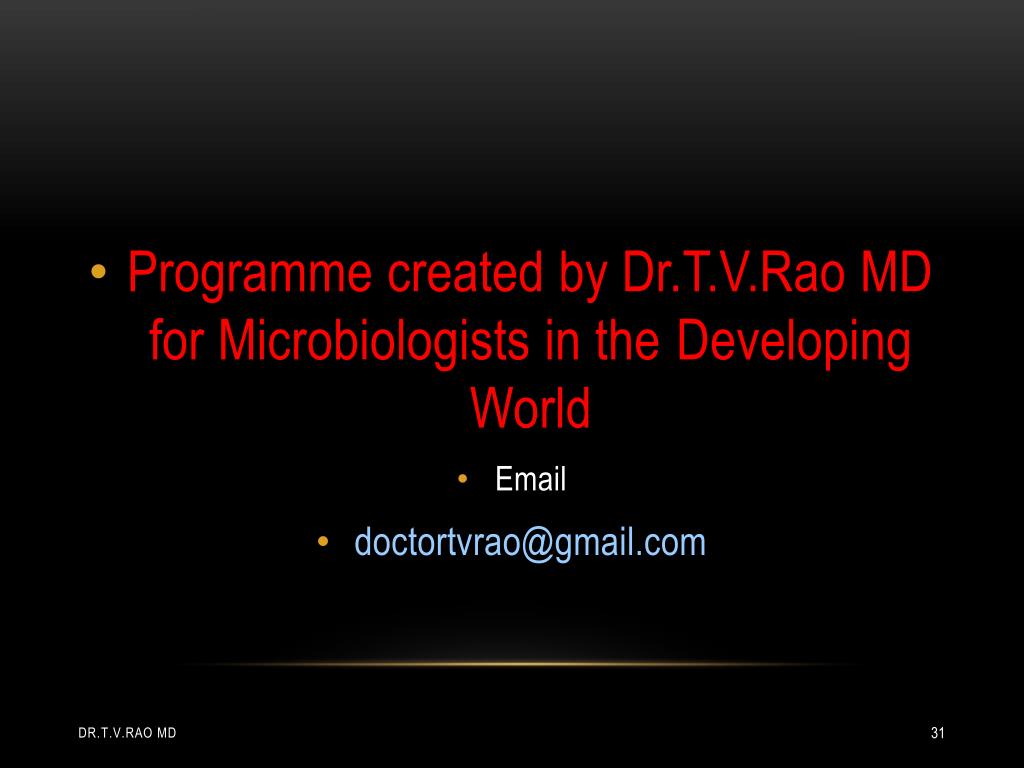 • Programme created by Dr.T.V.Rao MD for Microbiologists in the Developing World

• Email

• doctortvrao@gmail.com

DR.T.V.RAO MD

31